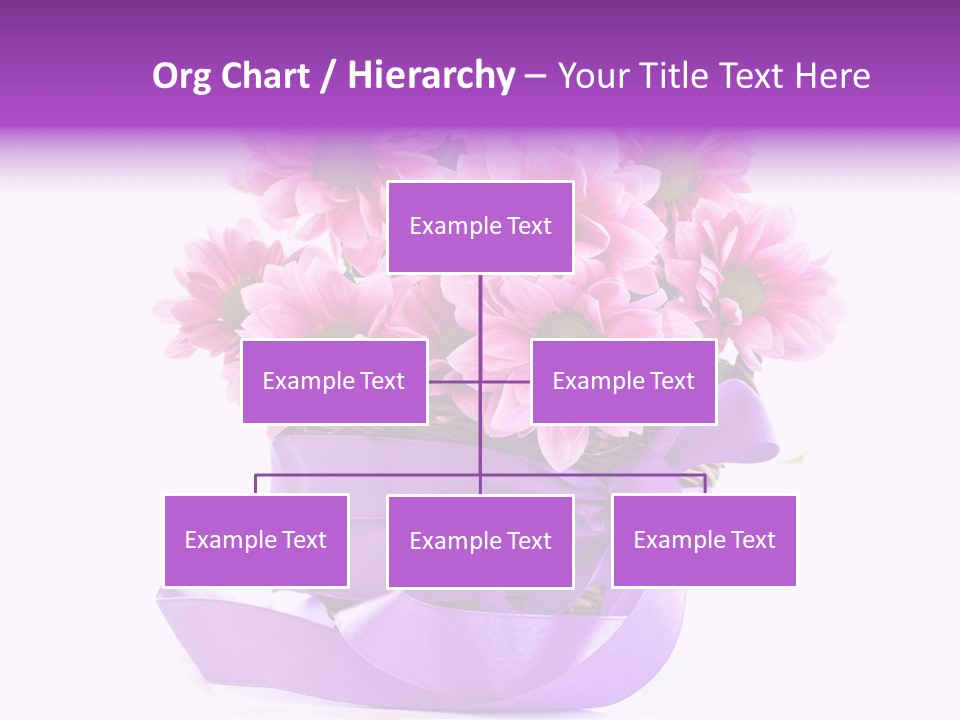 Org Chart / Hierarchy – Your Title Text Here

Example Text

Example Text

Example Text

Example Text

Example Text

Example Text